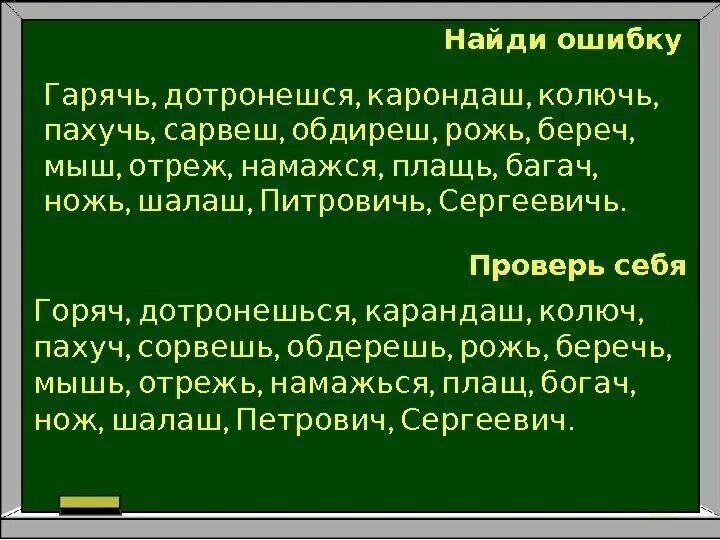 Найди ошибку

Гарячь, дотронешся, карондаш, колючь, пахучь, сарвеш, обдиреш, рожь, береч, мыш, отреж, намажся, плащь, багач, ножь, шалаш, Питровичь, Сергеевичь.

Проверь себя

Горяч, дотронешься, карандаш, колюч, пахуч, сорвешь, обдерешь, рожь, беречь, мышь, отрежь, намажься, плащ, богач, нож, шалаш, Петрович, Сергеевич.